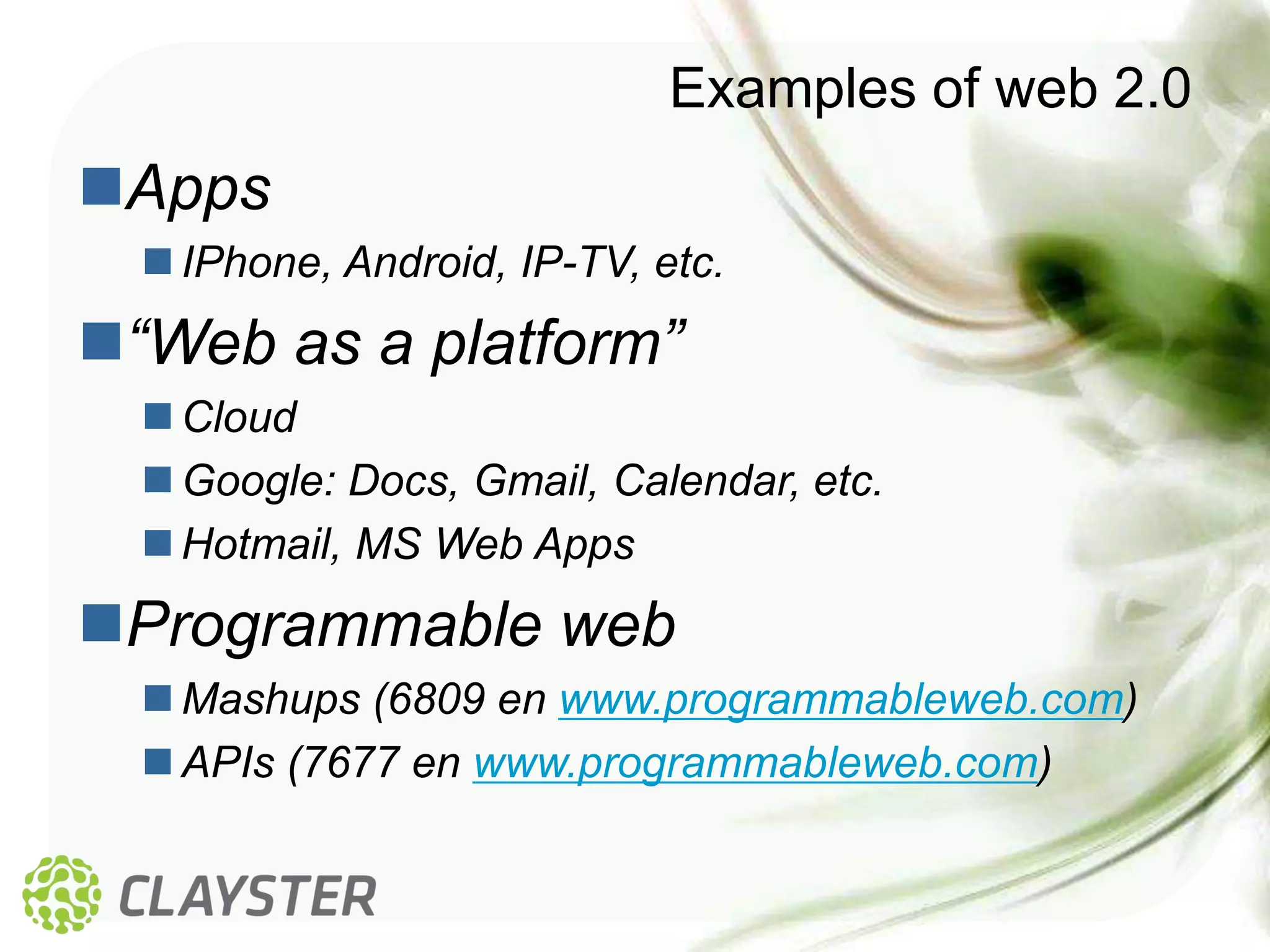 Examples of web 2.0

Apps

IPhone, Android, IP-TV, etc.

“Web as a platform”

Cloud

Google: Docs, Gmail, Calendar, etc.

Hotmail, MS Web Apps

Programmable web

Mashups (6809 en www.programmableweb.com)

APIs (7677 en www.programmableweb.com)

CLAYSTER